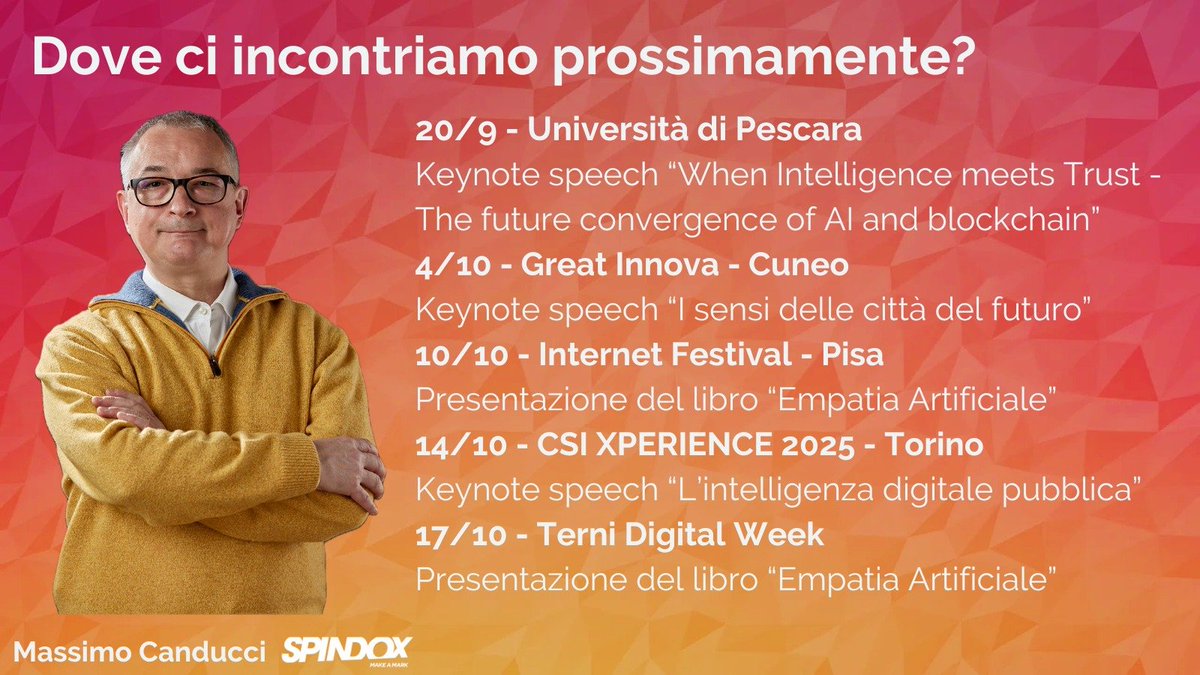 Dove ci incontriamo prossimamente?

20/9 - Università di Pescara
Keynote speech “When Intelligence meets Trust - The future convergence of AI and blockchain”

4/10 - Great Innova - Cuneo
Keynote speech “I sensi delle città del futuro”

10/10 - Internet Festival - Pisa
Presentazione del libro “Empatia Artificiale”

14/10 - CSI XPERIENCE 2025 - Torino
Keynote speech “L’intelligenza digitale pubblica”

17/10 - Terni Digital Week
Presentazione del libro “Empatia Artificiale”

Massimo Canducci SPINDOX MAKE A MARK